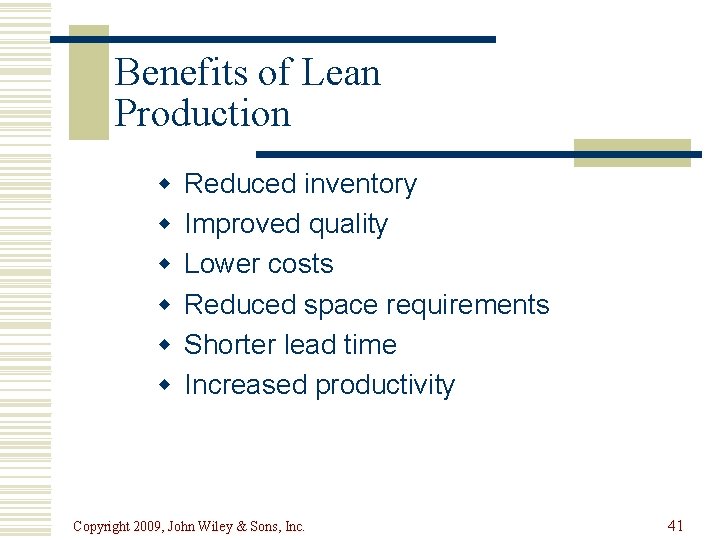 Benefits of Lean Production

- Reduced inventory
- Improved quality
- Lower costs
- Reduced space requirements
- Shorter lead time
- Increased productivity

Copyright 2009, John Wiley & Sons, Inc.

41